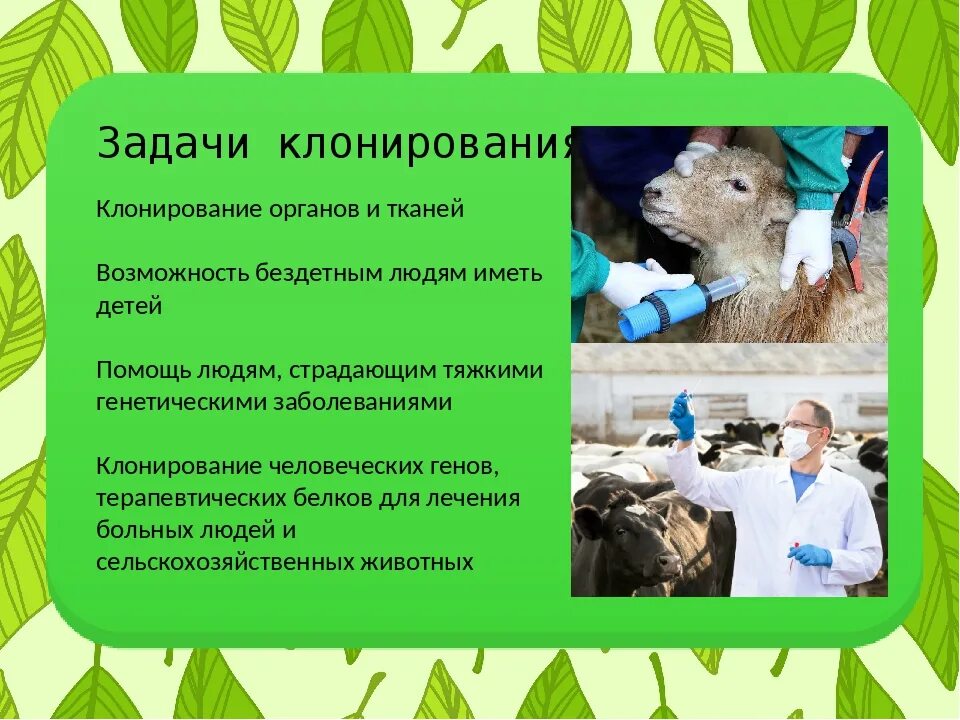 Задачи клонирования

Клонирование органов и тканей

Возможность бездетным людям иметь детей

Помощь людям, страдающим тяжкими генетическими заболеваниями

Клонирование человеческих генов, терапевтических белков для лечения больных людей и сельскохозяйственных животных